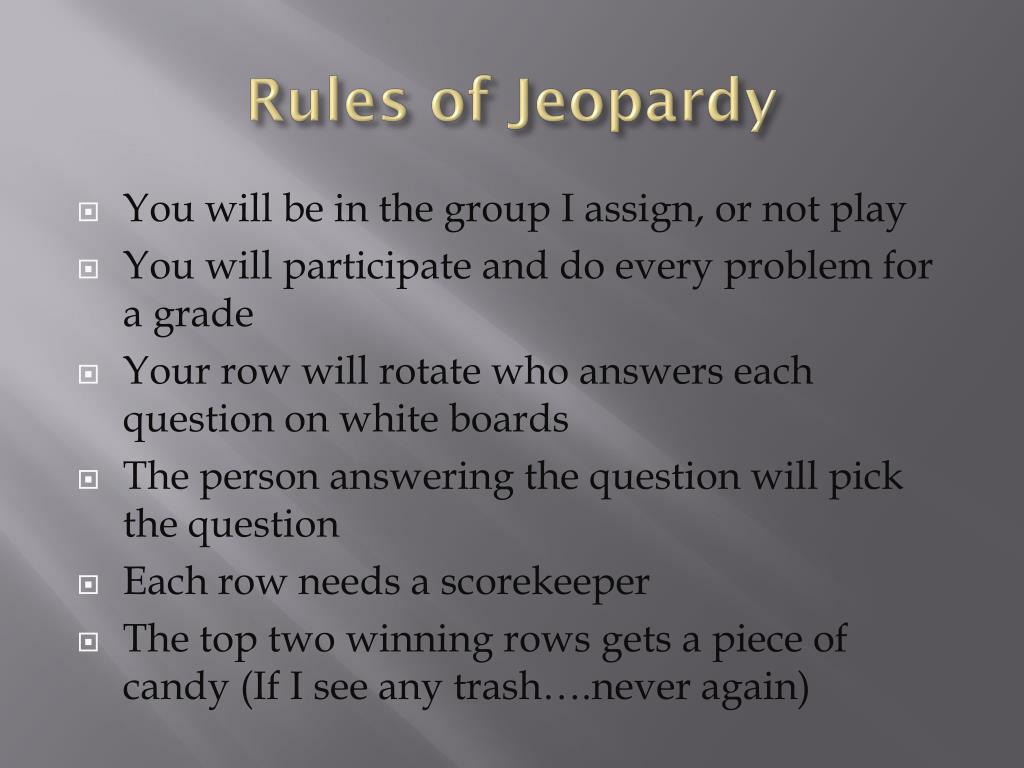 Rules of Jeopardy

You will be in the group I assign, or not play

You will participate and do every problem for a grade

Your row will rotate who answers each question on white boards

The person answering the question will pick the question

Each row needs a scorekeeper

The top two winning rows gets a piece of candy (If I see any trash….never again)